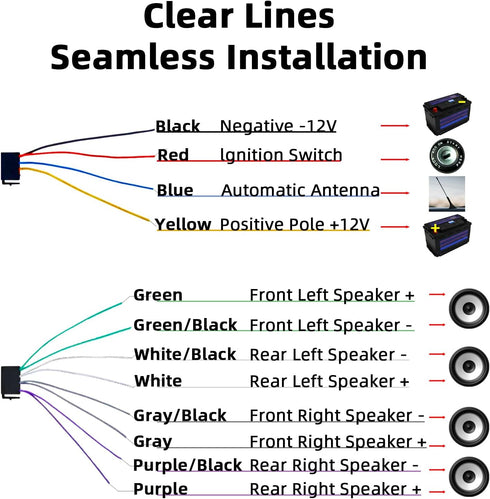 Clear Lines
Seamless Installation

Black Negative -12V
Red Ignition Switch
Blue Automatic Antenna
Yellow Positive Pole +12V

Green Front Left Speaker +
Green/Black Front Left Speaker -
White/Black Rear Left Speaker -
White Rear Left Speaker +
Gray/Black Front Right Speaker -
Gray Front Right Speaker +
Purple/Black Rear Right Speaker -
Purple Rear Right Speaker +